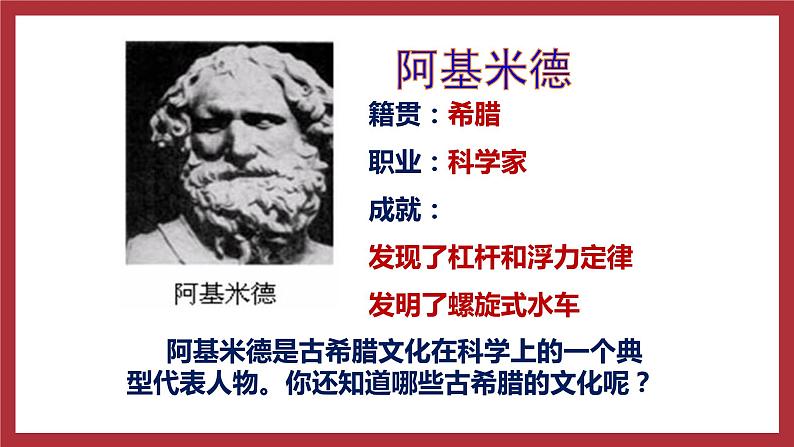 阿基米德

阿基米德

籍贯：希腊

职业：科学家

成就：

发现了杠杆和浮力定律

发明了螺旋式水车

阿基米德是古希腊文化在科学上的一个典型代表人物。你还知道哪些古希腊的文化呢？